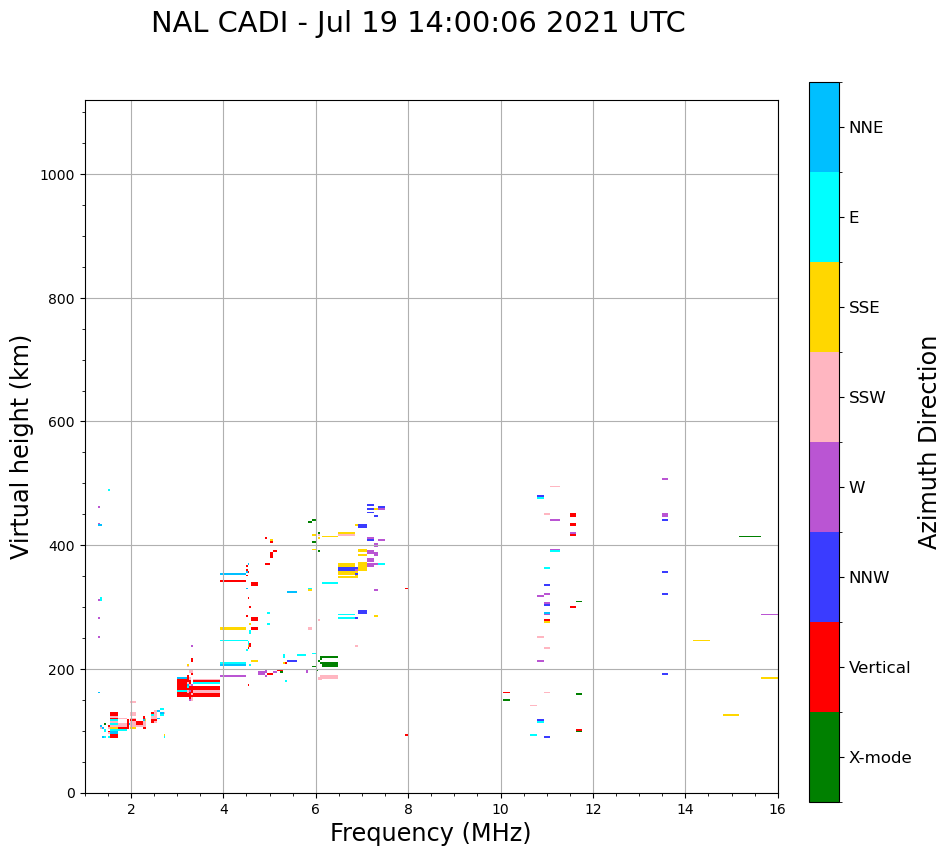 NAL CADI - Jul 19 14:00:06 2021 UTC

Virtual height (km)

1000
800
600
400
200
0

2
4
6
8
10
12
14
16

Frequency (MHz)

NNE
E
SSE
SSW
W
NNW
Vertical
X-mode

Azimuth Direction